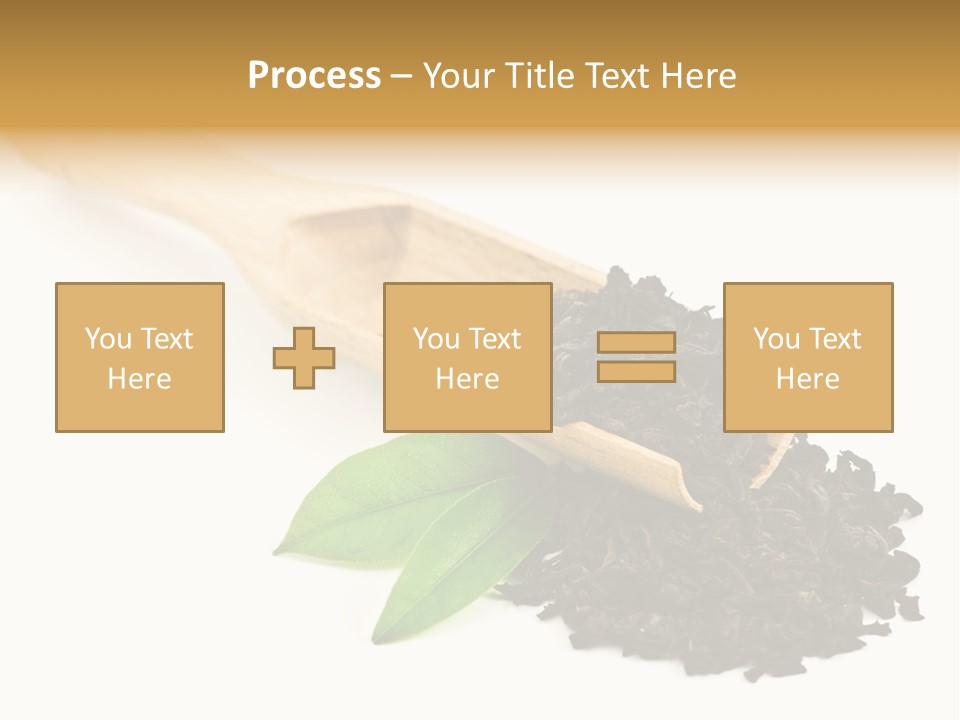 Process – Your Title Text Here

You Text Here

You Text Here

You Text Here